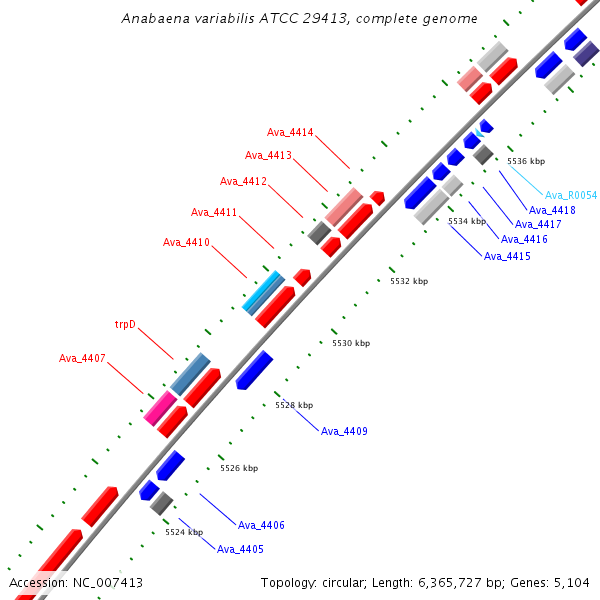 Anabaena variabilis ATCC 29413, complete genome

Ava_4414
Ava_4413
Ava_4412
Ava_4411
Ava_4410
trpD
Ava_4407

5536 kbp
Ava_R0054
Ava_4418
Ava_4417
Ava_4416
Ava_4415
5534 kbp
5532 kbp
5530 kbp
5528 kbp
Ava_4409
5526 kbp
Ava_4406
5524 kbp
Ava_4405

Accession: NC_007413
Topology: circular; Length: 6,365,727 bp; Genes: 5,104